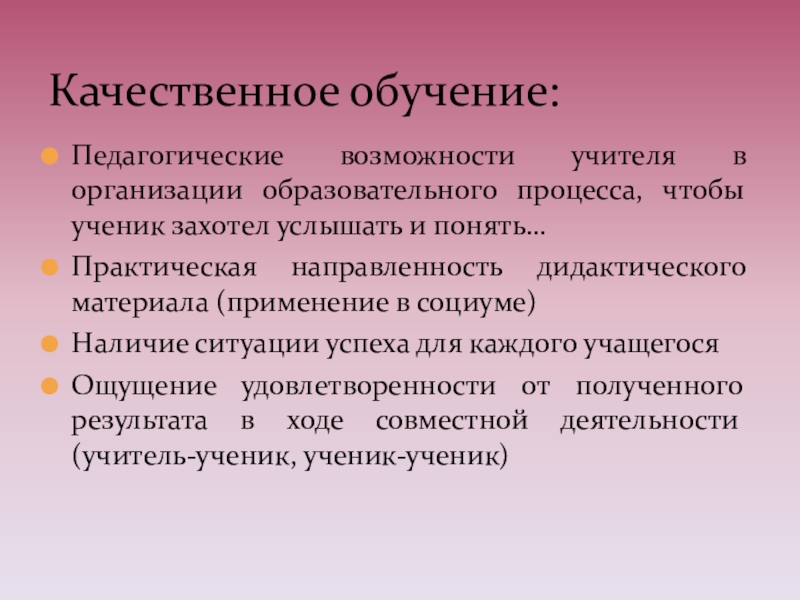 Качественное обучение:

Педагогические возможности учителя в организации образовательного процесса, чтобы ученик захотел услышать и понять…

Практическая направленность дидактического материала (применение в социуме)

Наличие ситуации успеха для каждого учащегося

Ощущение удовлетворенности от полученного результата в ходе совместной деятельности (учитель-ученик, ученик-ученик)